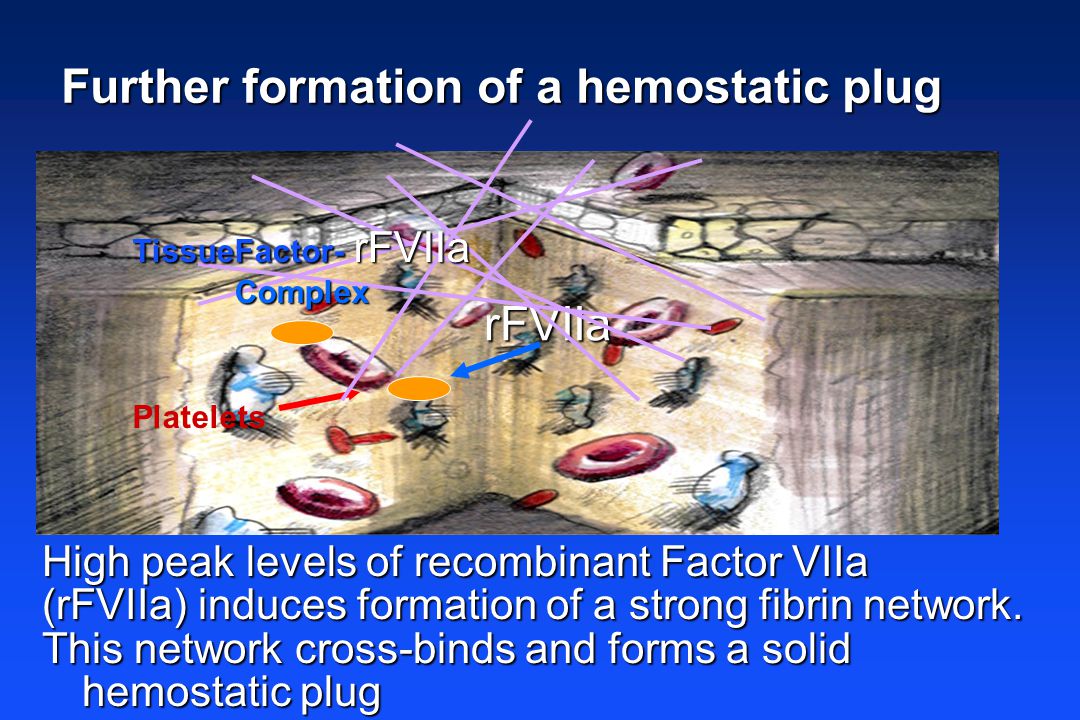 Further formation of a hemostatic plug

TissueFactor- rFVIIa Complex

rFVIIa

Platelets

High peak levels of recombinant Factor VIIa (rFVIIa) induces formation of a strong fibrin network.

This network cross-binds and forms a solid hemostatic plug